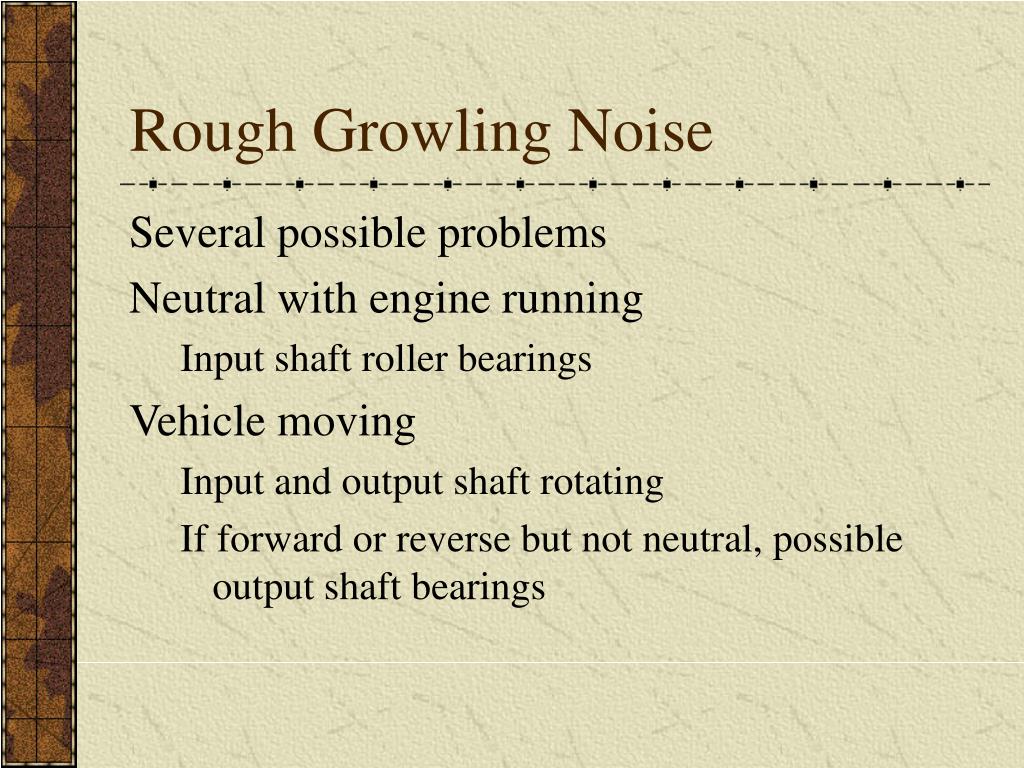 Rough Growling Noise

Several possible problems

Neutral with engine running

Input shaft roller bearings

Vehicle moving

Input and output shaft rotating

If forward or reverse but not neutral, possible output shaft bearings